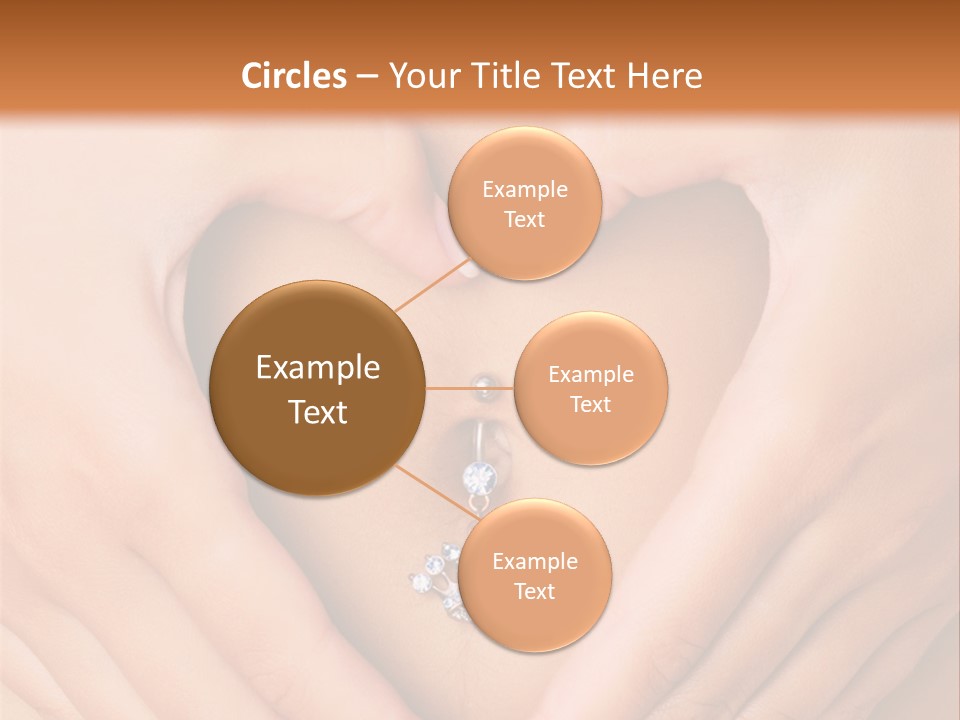 Circles – Your Title Text Here

Example Text

Example Text

Example Text

Example Text